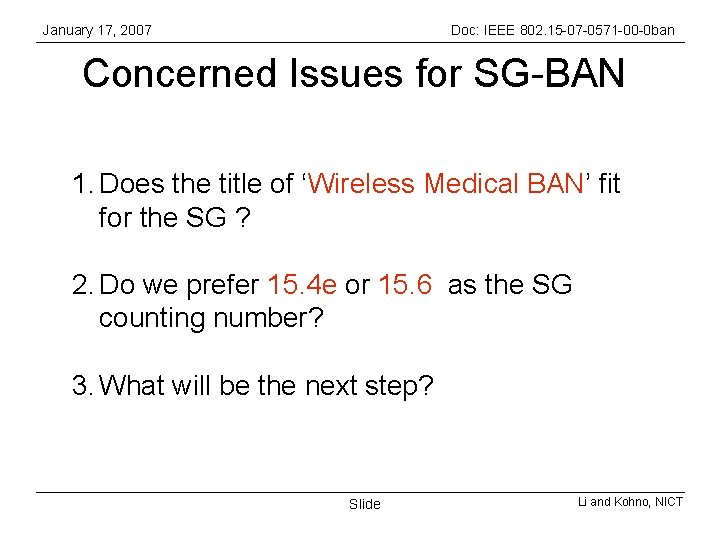 January 17, 2007

Doc: IEEE 802.15-07-0571-00-0ban

Concerned Issues for SG-BAN

1. Does the title of ‘Wireless Medical BAN’ fit for the SG ?

2. Do we prefer 15.4e or 15.6 as the SG counting number?

3. What will be the next step?

Slide

Li and Kohno, NICT